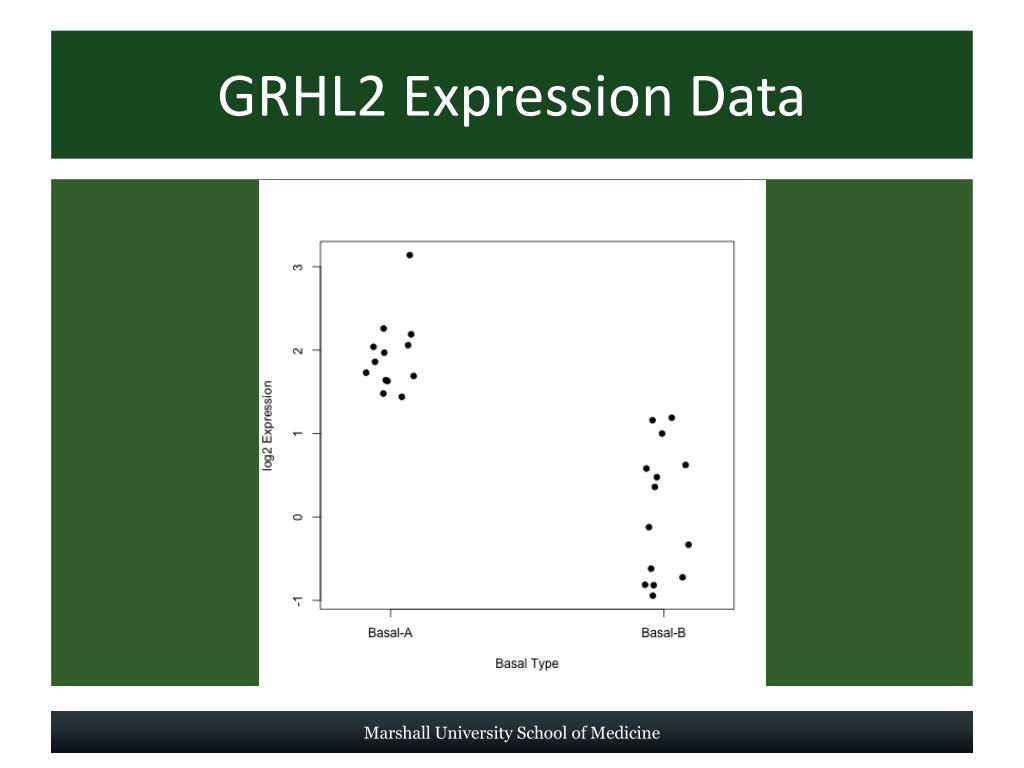 GRHL2 Expression Data

log2 Expression

3
2
1
0
-1

Basal-A
Basal-B

Basal Type

Marshall University School of Medicine